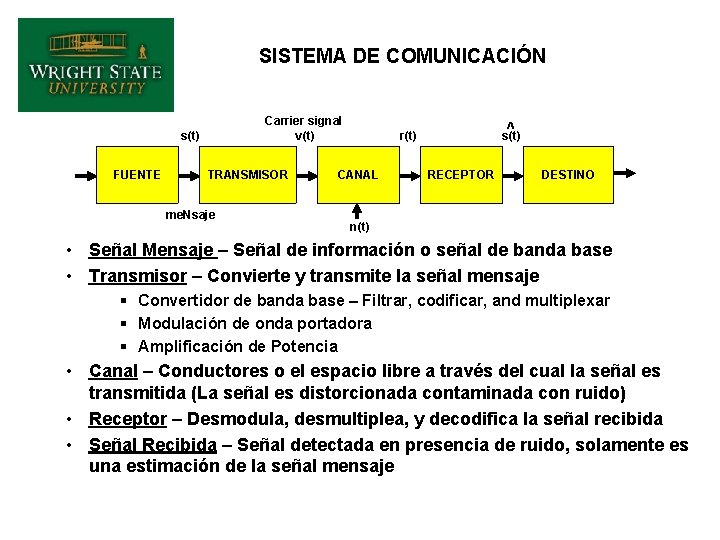 WRIGHT STATE UNIVERSITY

SISTEMA DE COMUNICACIÓN

Carrier signal

s(t) v(t) r(t) $\hat{s}(t)$

FUENTE TRANSMISOR CANAL RECEPTOR DESTINO

meNsaje

n(t)

• Señal Mensaje – Señal de información o señal de banda base
• Transmisor – Convierte y transmite la señal mensaje
▪ Convertidor de banda base – Filtrar, codificar, and multiplexar
▪ Modulación de onda portadora
▪ Amplificación de Potencia
• Canal – Conductores o el espacio libre a través del cual la señal es transmitida (La señal es distorcionada contaminada con ruido)
• Receptor – Desmodula, desmultiplea, y decodifica la señal recibida
• Señal Recibida – Señal detectada en presencia de ruido, solamente es una estimación de la señal mensaje